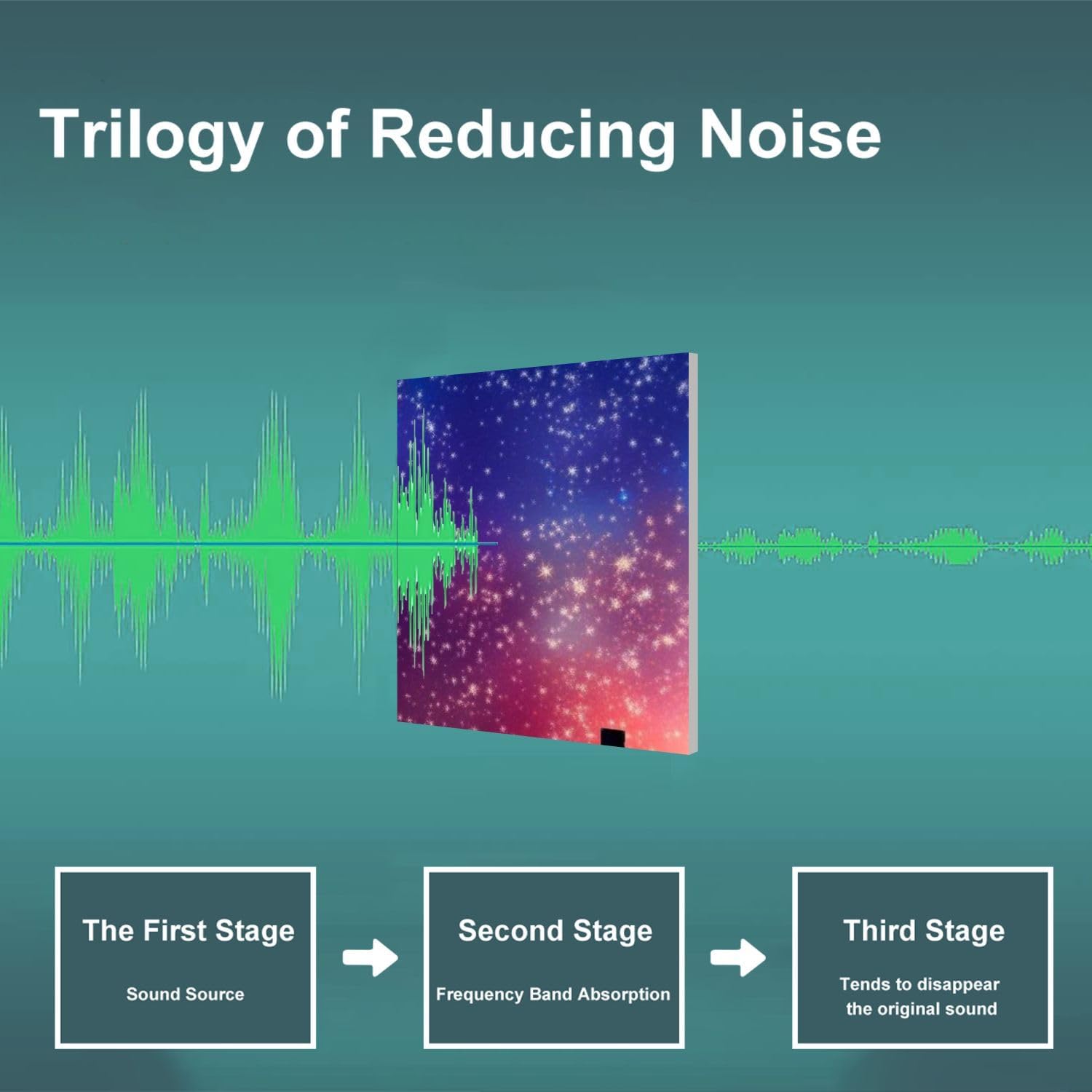 Trilogy of Reducing Noise

The First Stage

Sound Source

Second Stage

Frequency Band Absorption

Third Stage

Tends to disappear the original sound